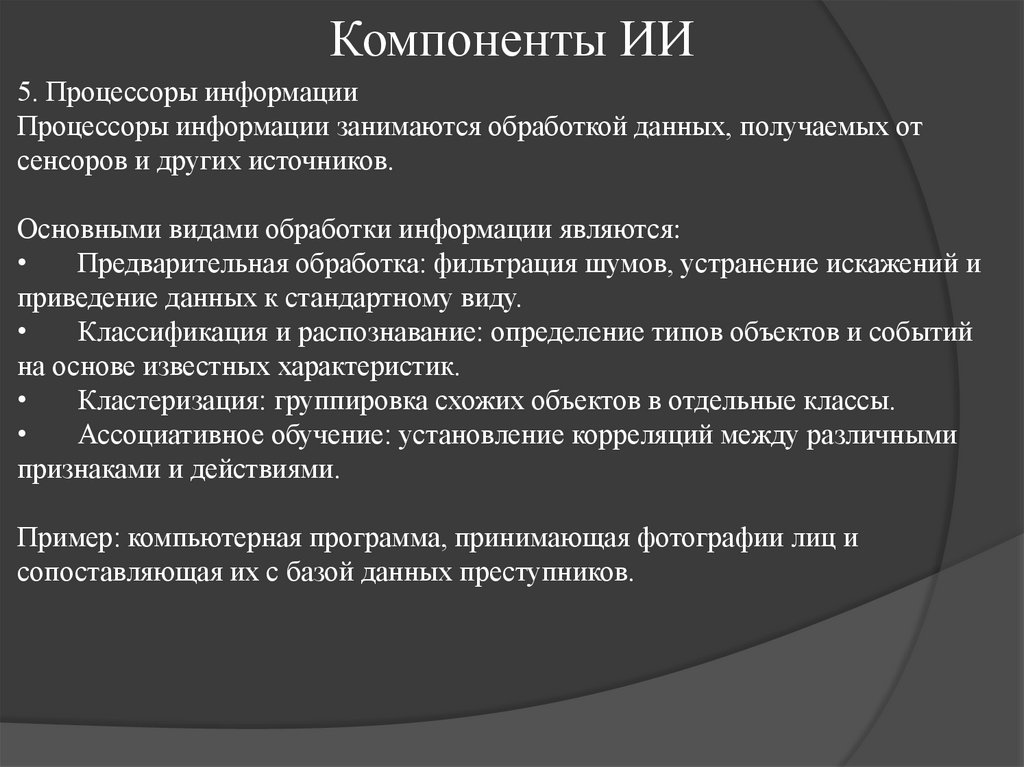 Компоненты ИИ

5. Процессоры информации
Процессоры информации занимаются обработкой данных, получаемых от сенсоров и других источников.

Основными видами обработки информации являются:
• Предварительная обработка: фильтрация шумов, устранение искажений и приведение данных к стандартному виду.
• Классификация и распознавание: определение типов объектов и событий на основе известных характеристик.
• Кластеризация: группировка схожих объектов в отдельные классы.
• Ассоциативное обучение: установление корреляций между различными признаками и действиями.

Пример: компьютерная программа, принимающая фотографии лиц и сопоставляющая их с базой данных преступников.